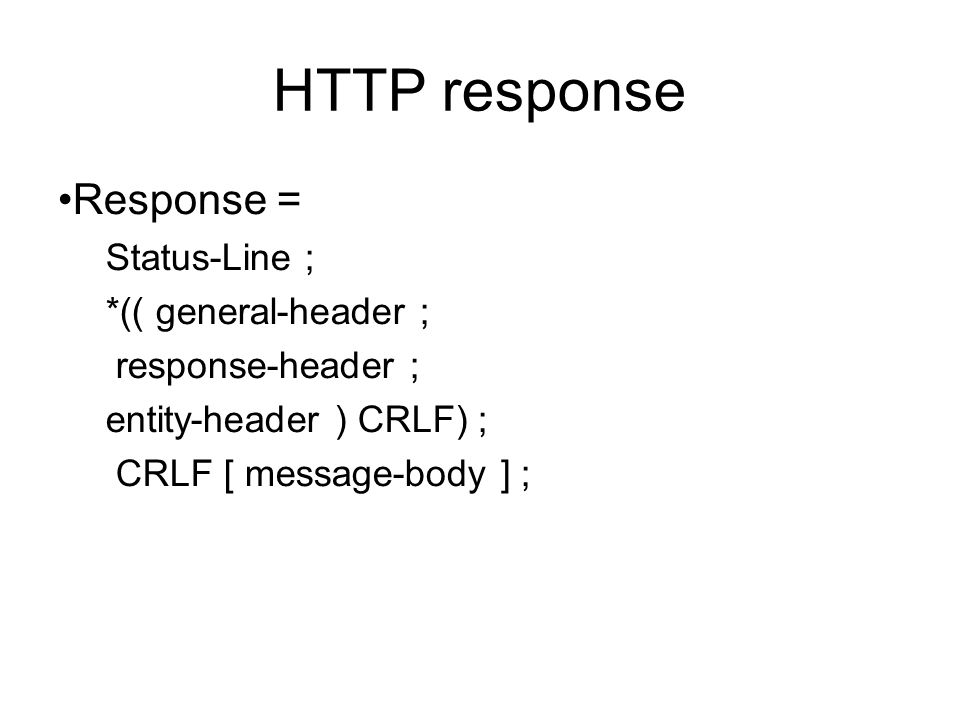 HTTP response

•Response =
Status-Line ;
*(( general-header ;
response-header ;
entity-header ) CRLF) ;
CRLF [ message-body ] ;